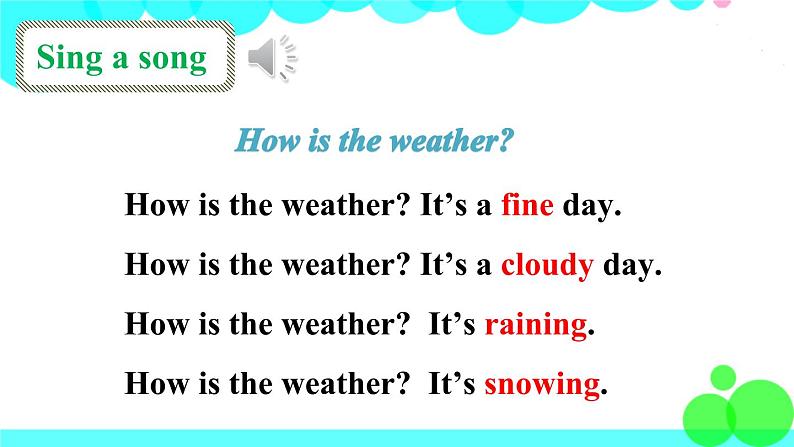 Sing a song

How is the weather?

How is the weather? It’s a fine day.

How is the weather? It’s a cloudy day.

How is the weather? It’s raining.

How is the weather? It’s snowing.